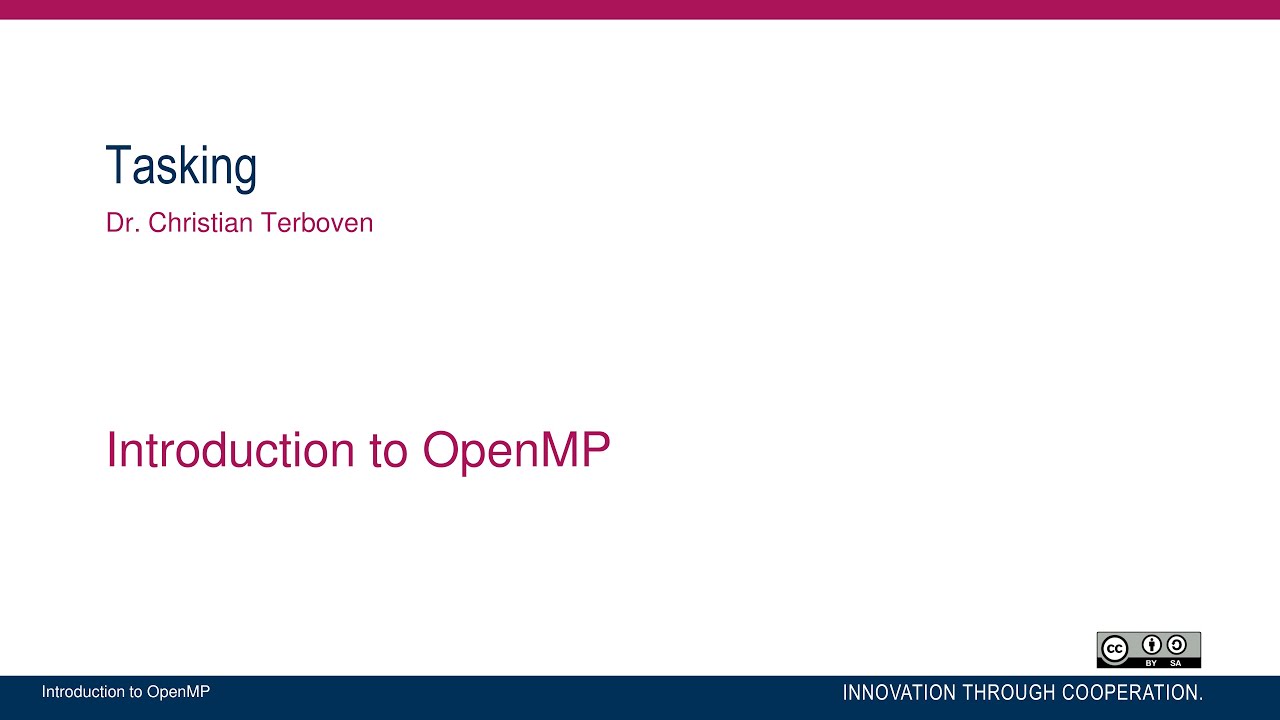 Tasking

Dr. Christian Terboven

Introduction to OpenMP

cc BY SA

Introduction to OpenMP

INNOVATION THROUGH COOPERATION.